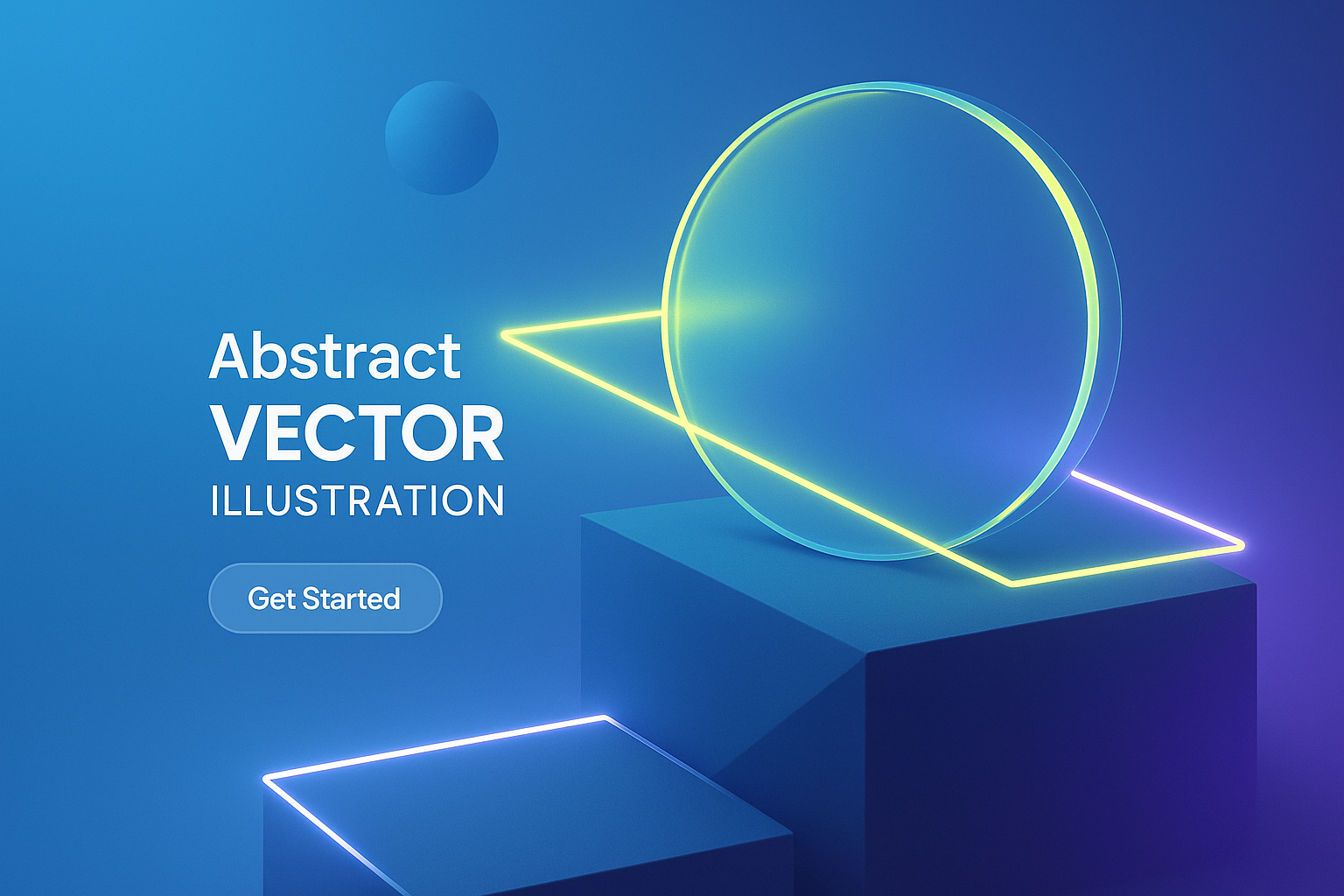 Abstract
VECTOR
ILLUSTRATION

Get Started